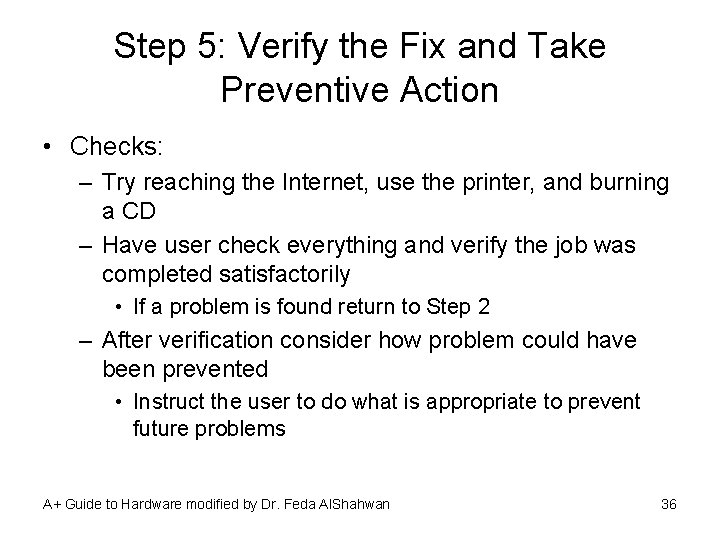 Step 5: Verify the Fix and Take Preventive Action

• Checks:
– Try reaching the Internet, use the printer, and burning a CD
– Have user check everything and verify the job was completed satisfactorily
• If a problem is found return to Step 2
– After verification consider how problem could have been prevented
• Instruct the user to do what is appropriate to prevent future problems

A+ Guide to Hardware modified by Dr. Feda AlShahwan

36